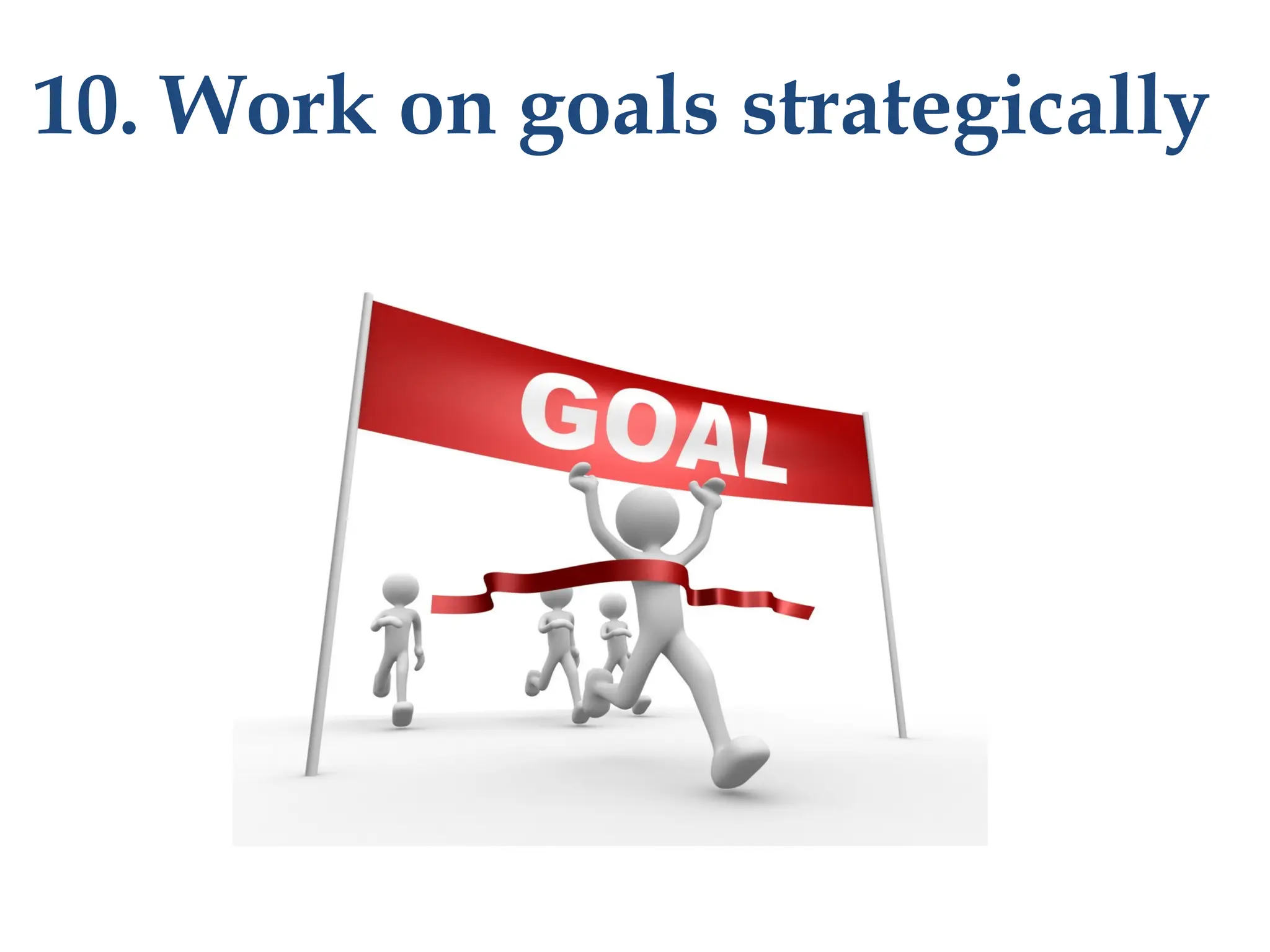 10. Work on goals strategically

GOAL